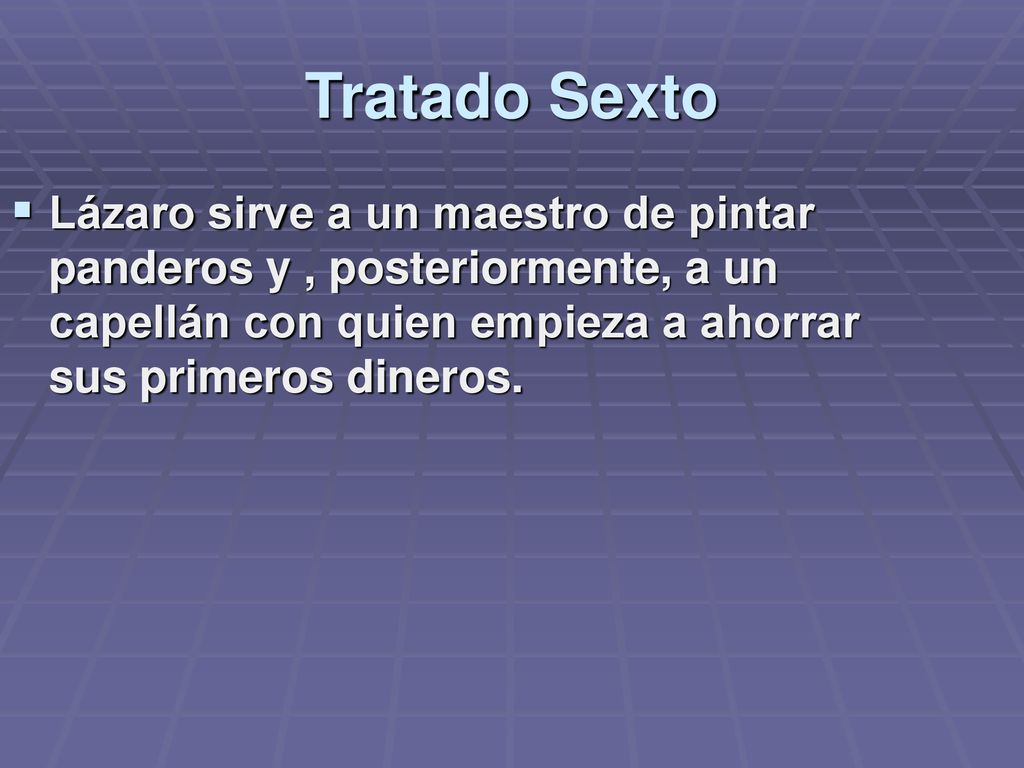 Tratado Sexto

Lázaro sirve a un maestro de pintar panderos y , posteriormente, a un capellán con quien empieza a ahorrar sus primeros dineros.